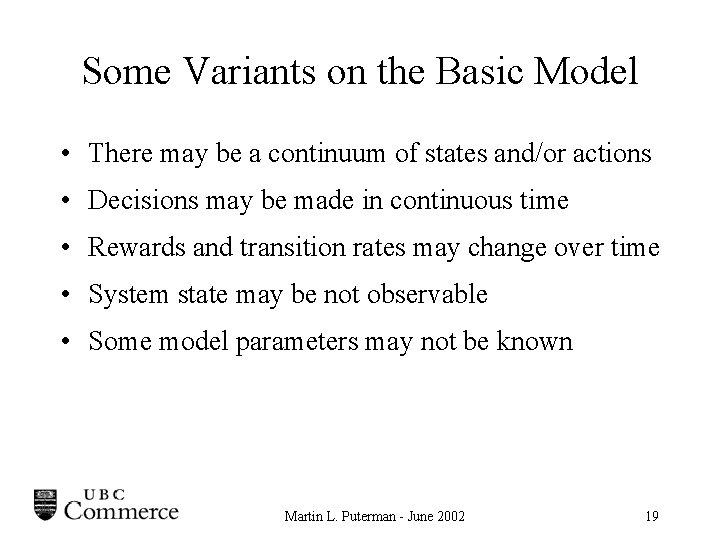 Some Variants on the Basic Model

• There may be a continuum of states and/or actions
• Decisions may be made in continuous time
• Rewards and transition rates may change over time
• System state may be not observable
• Some model parameters may not be known

UBC
Commerce

Martin L. Puterman - June 2002

19